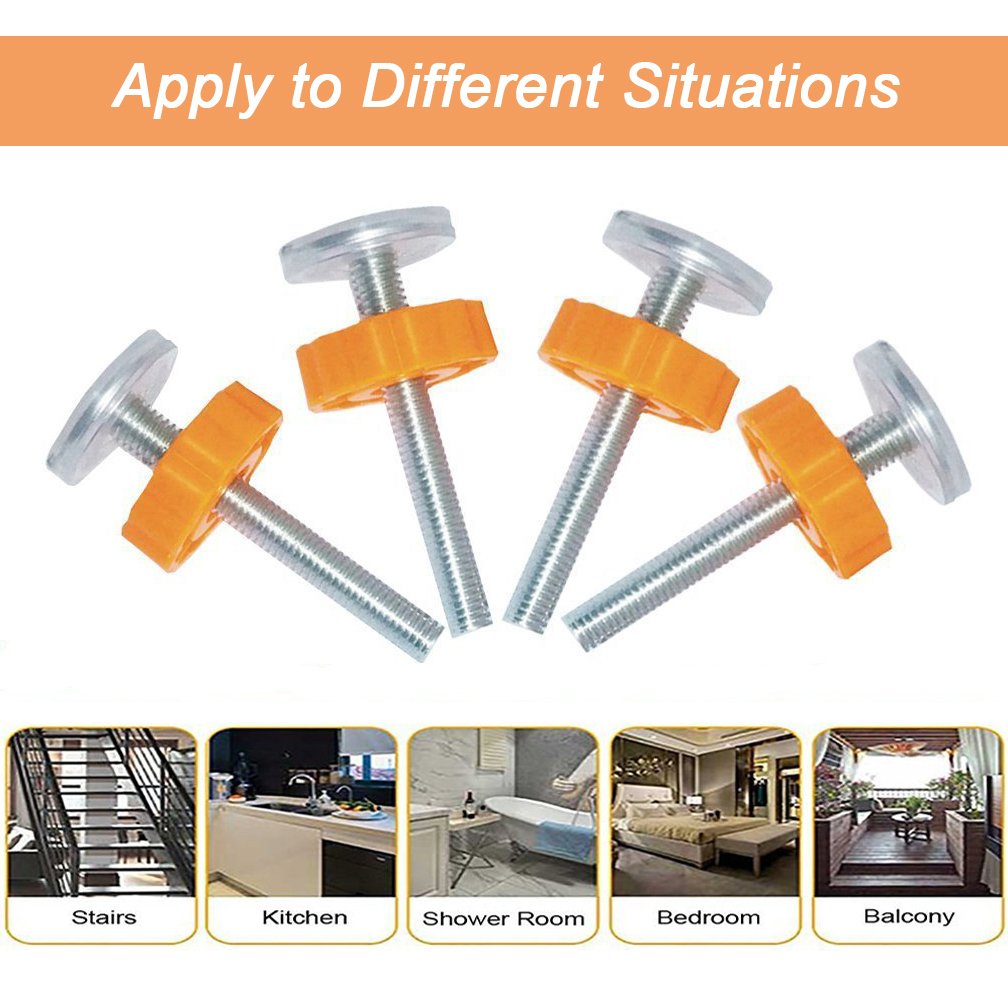 Apply to Different Situations

Stairs

Kitchen

Shower Room

Bedroom

Balcony